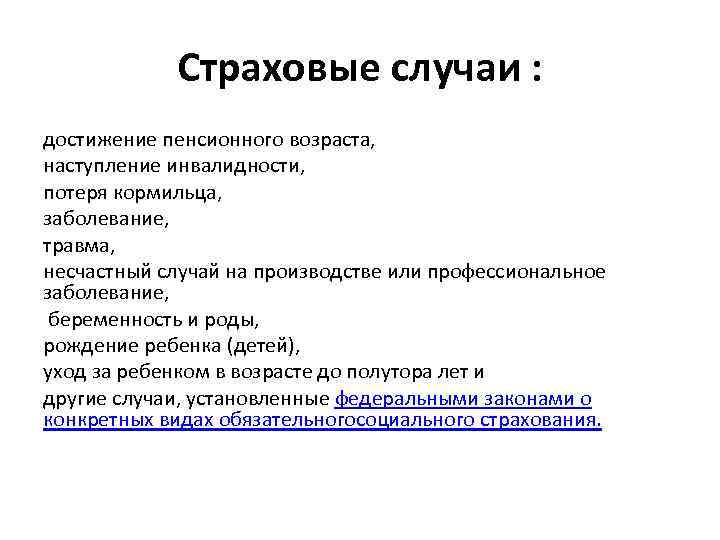 Страховые случаи :

достижение пенсионного возраста,
наступление инвалидности,
потеря кормильца,
заболевание,
травма,
несчастный случай на производстве или профессиональное заболевание,
беременность и роды,
рождение ребенка (детей),
уход за ребенком в возрасте до полутора лет и
другие случаи, установленные федеральными законами о конкретных видах обязательногосоциального страхования.